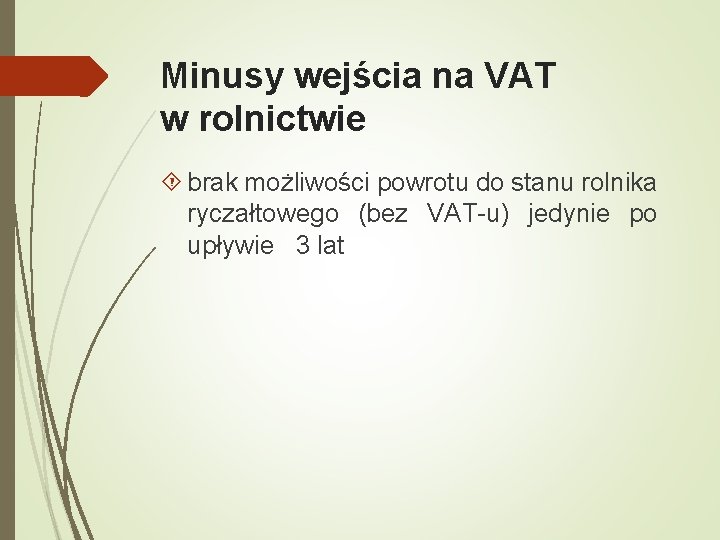 Minusy wejścia na VAT
w rolnictwie

brak możliwości powrotu do stanu rolnika ryczałtowego (bez VAT-u) jedynie po upływie 3 lat